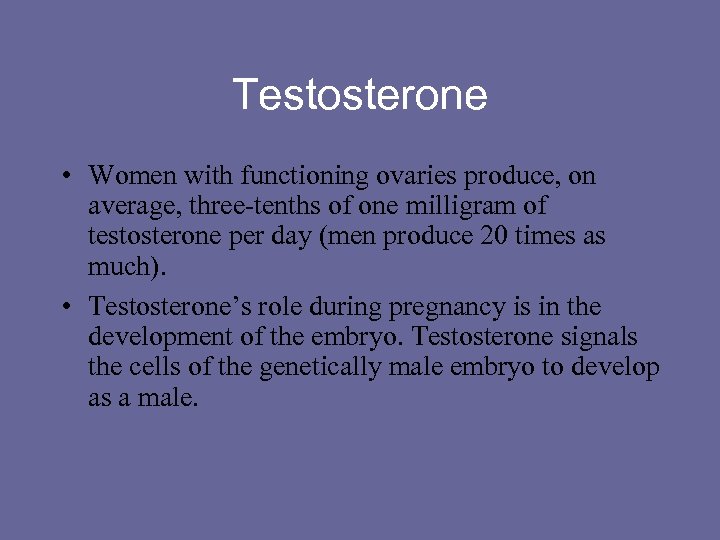 Testosterone

• Women with functioning ovaries produce, on average, three-tenths of one milligram of testosterone per day (men produce 20 times as much).

• Testosterone’s role during pregnancy is in the development of the embryo. Testosterone signals the cells of the genetically male embryo to develop as a male.